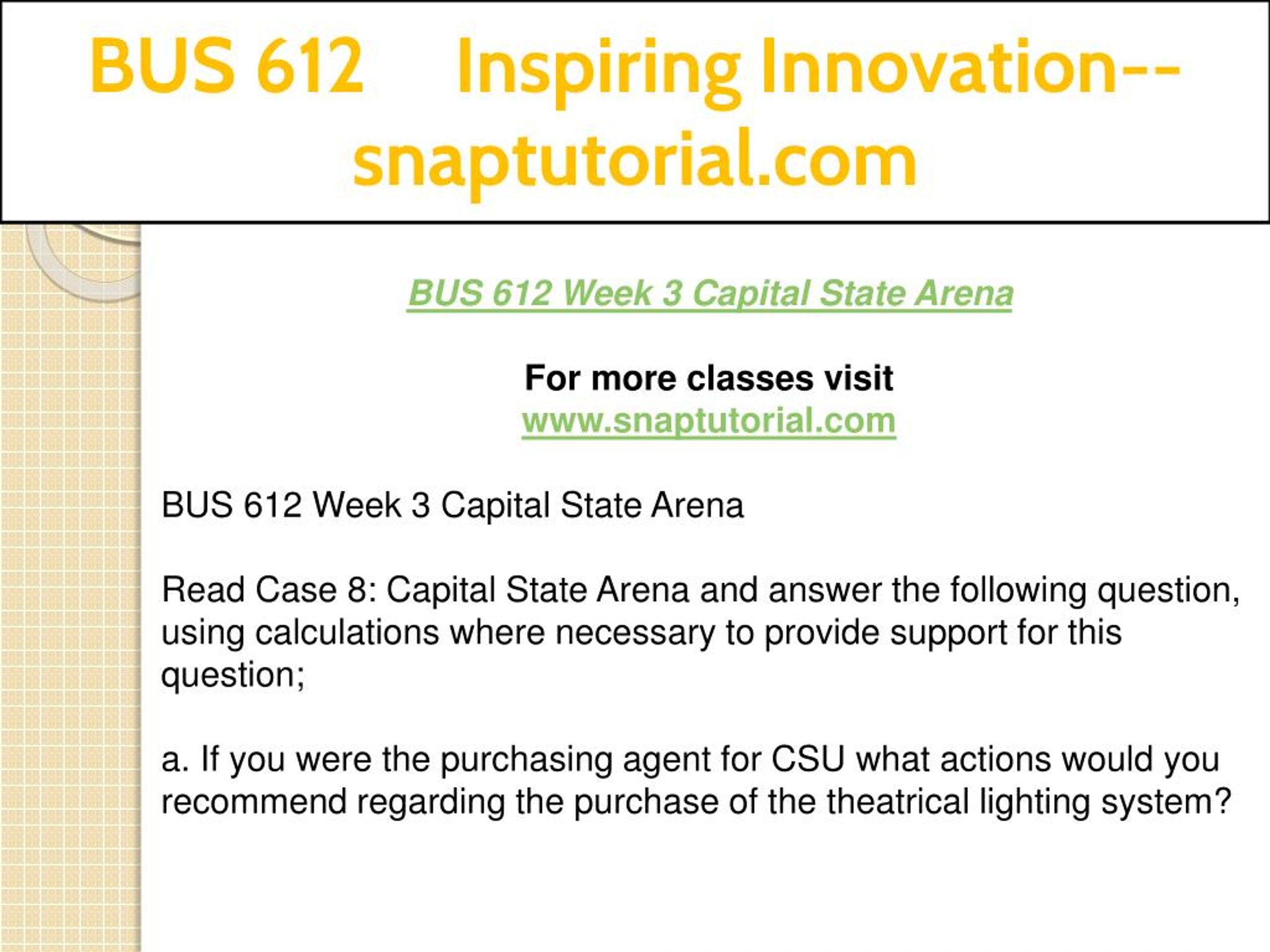 BUS 612 Inspiring Innovation--snaptutorial.com

BUS 612 Week 3 Capital State Arena

For more classes visit
www.snaptutorial.com

BUS 612 Week 3 Capital State Arena

Read Case 8: Capital State Arena and answer the following question, using calculations where necessary to provide support for this question;

a. If you were the purchasing agent for CSU what actions would you recommend regarding the purchase of the theatrical lighting system?